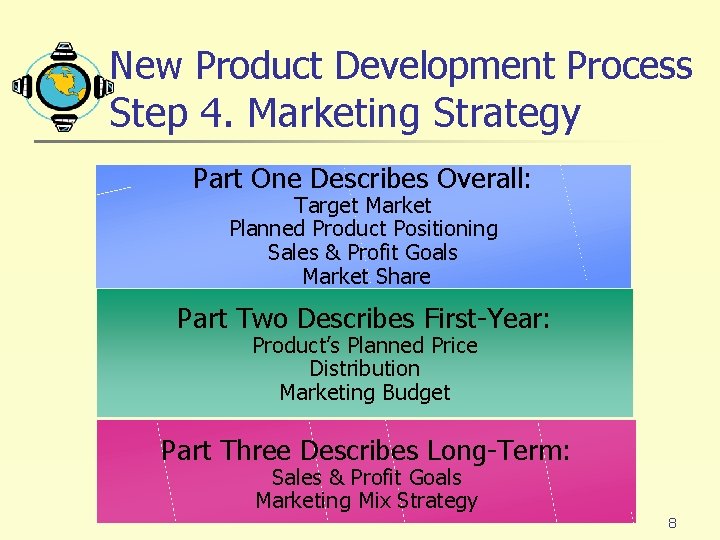 New Product Development Process
Step 4. Marketing Strategy

Part One Describes Overall:
Target Market
Planned Product Positioning
Sales & Profit Goals
Market Share

Part Two Describes First-Year:
Product's Planned Price
Distribution
Marketing Budget

Part Three Describes Long-Term:
Sales & Profit Goals
Marketing Mix Strategy

8